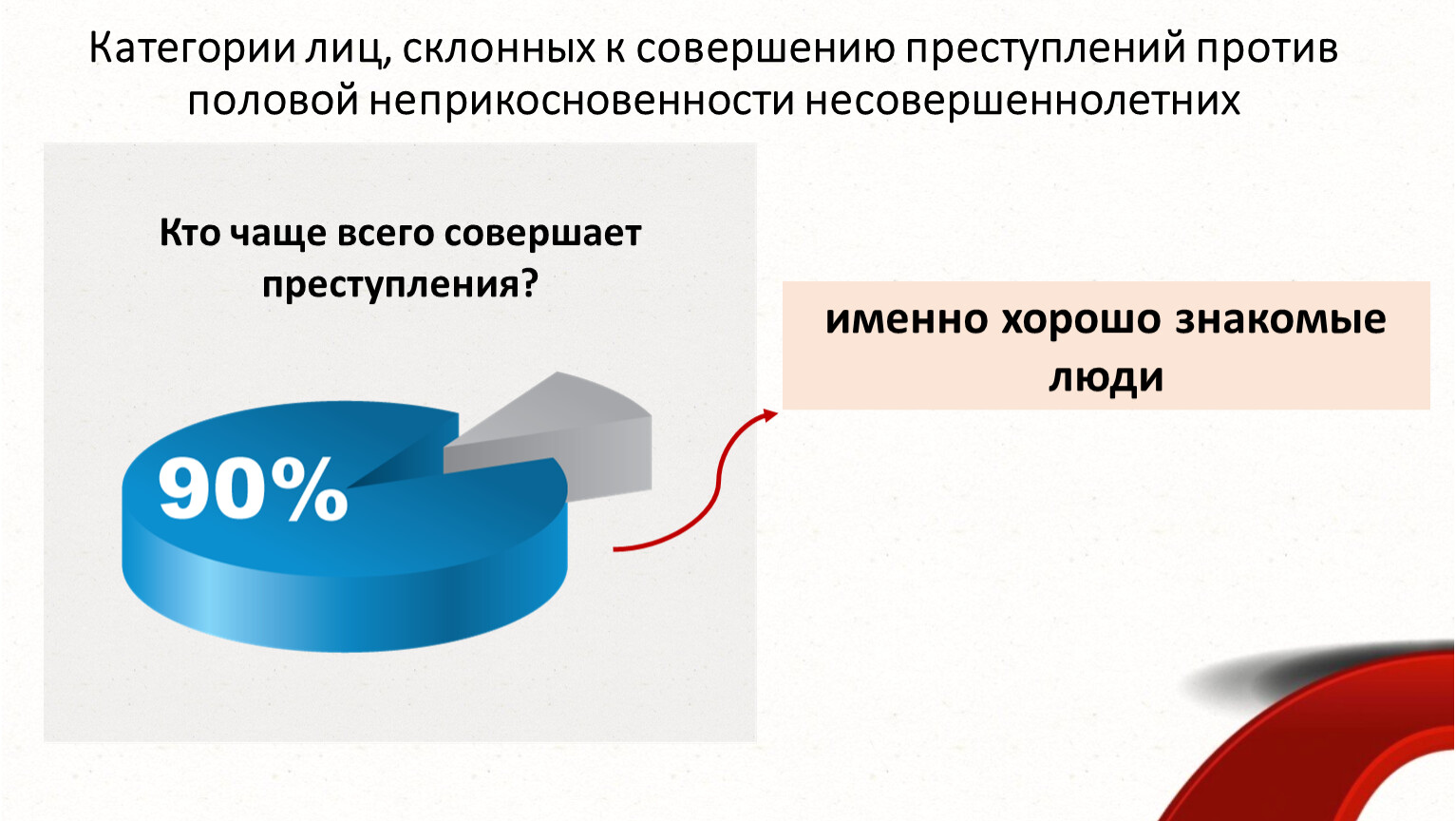 Категории лиц, склонных к совершению преступлений против половой неприкосновенности несовершеннолетних

Кто чаще всего совершает преступления?

90%

именно хорошо знакомые люди